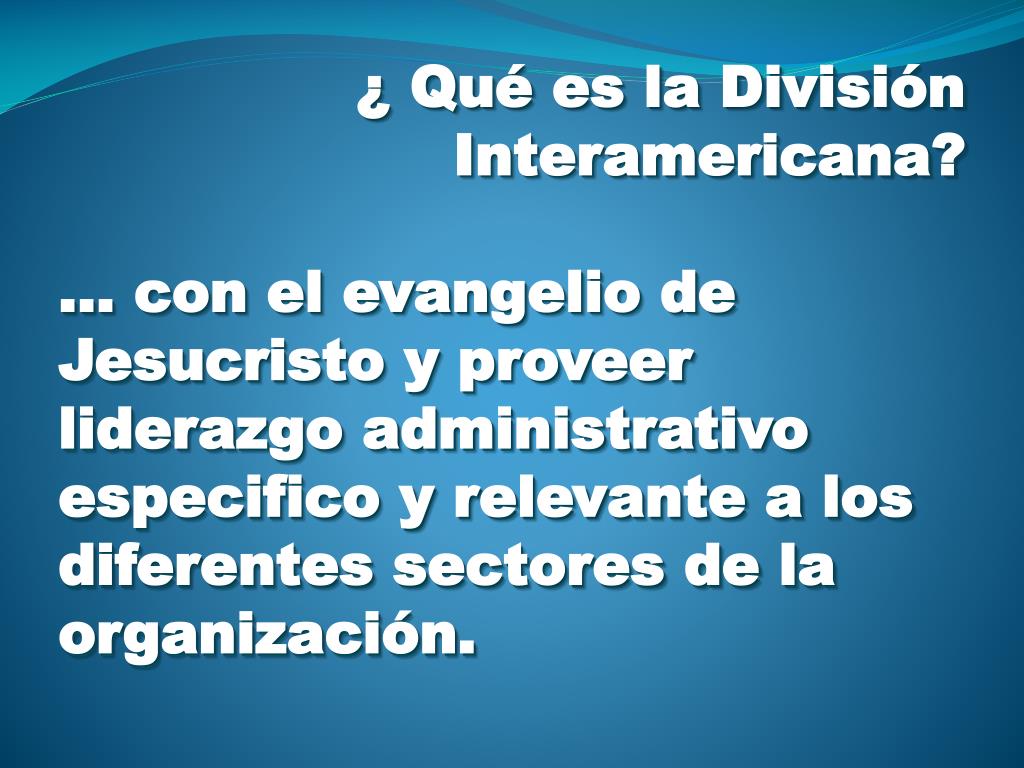 ¿ Qué es la División Interamericana?

… con el evangelio de Jesucristo y proveer liderazgo administrativo especifico y relevante a los diferentes sectores de la organización.